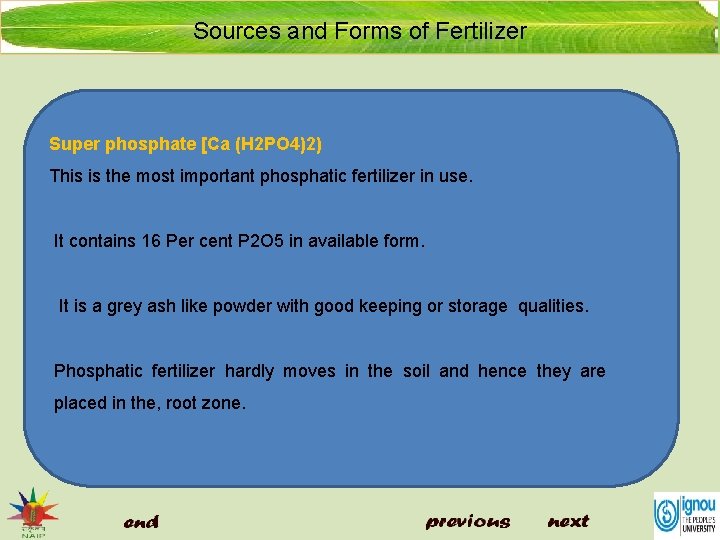 Sources and Forms of Fertilizer

Super phosphate [Ca (H2PO4)2)

This is the most important phosphatic fertilizer in use.

It contains 16 Per cent P2O5 in available form.

It is a grey ash like powder with good keeping or storage qualities.

Phosphatic fertilizer hardly moves in the soil and hence they are placed in the, root zone.

NAIP

end

previous

next

ignou
THE PEOPLE'S UNIVERSITY